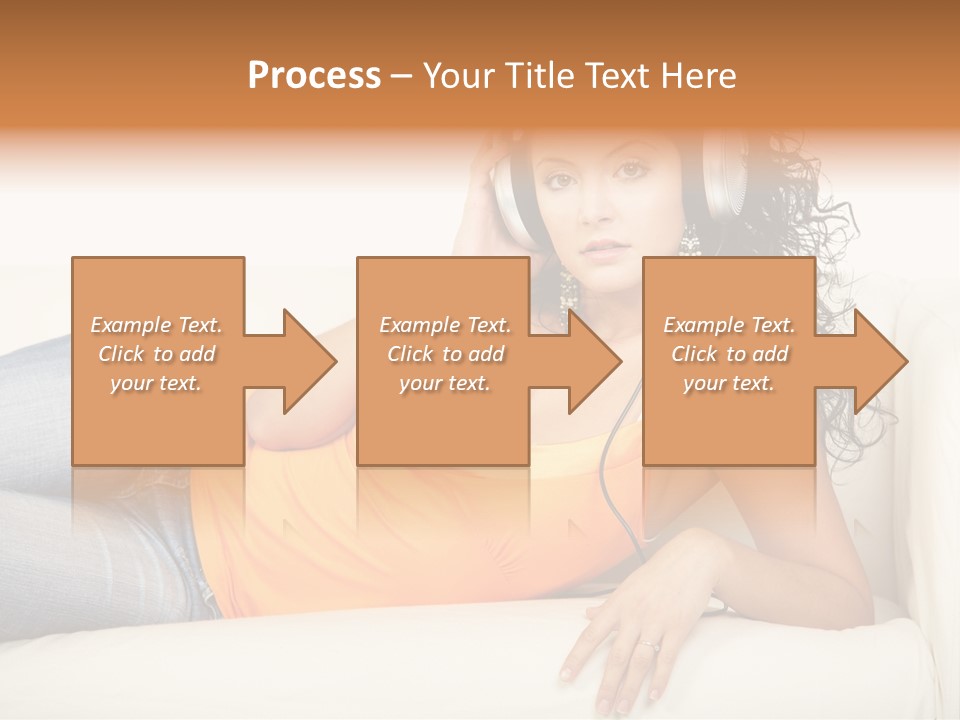 Process – Your Title Text Here

Example Text. Click to add your text.

Example Text. Click to add your text.

Example Text. Click to add your text.